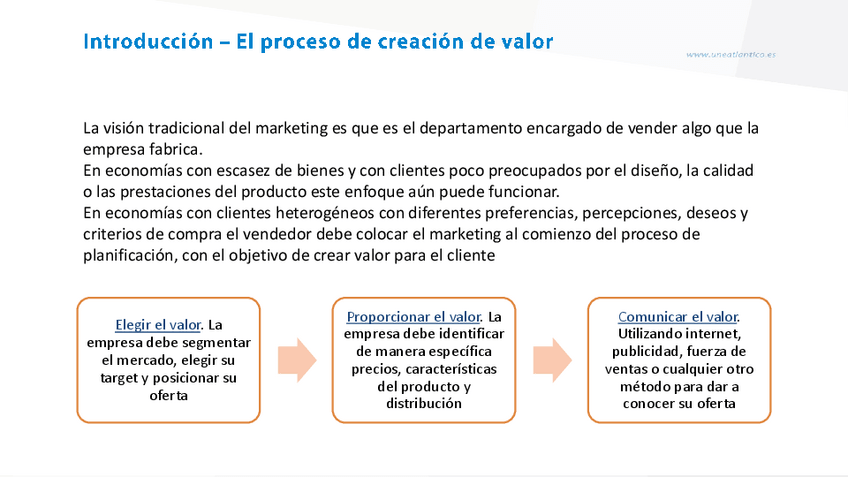 Introducción – El proceso de creación de valor

www.uneatlantico.es

La visión tradicional del marketing es que es el departamento encargado de vender algo que la empresa fabrica.
En economías con escasez de bienes y con clientes poco preocupados por el diseño, la calidad o las prestaciones del producto este enfoque aún puede funcionar.
En economías con clientes heterogéneos con diferentes preferencias, percepciones, deseos y criterios de compra el vendedor debe colocar el marketing al comienzo del proceso de planificación, con el objetivo de crear valor para el cliente

Elegir el valor. La empresa debe segmentar el mercado, elegir su target y posicionar su oferta

Proporcionar el valor. La empresa debe identificar de manera específica precios, características del producto y distribución

Comunicar el valor. Utilizando internet, publicidad, fuerza de ventas o cualquier otro método para dar a conocer su oferta